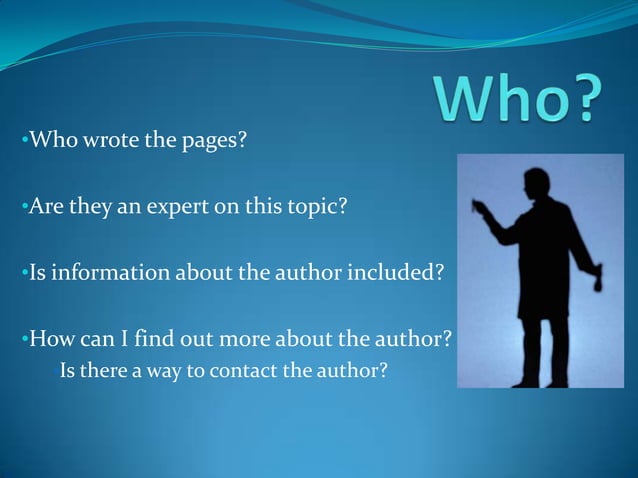 Who?

•Who wrote the pages?

•Are they an expert on this topic?

•Is information about the author included?

•How can I find out more about the author? Is there a way to contact the author?